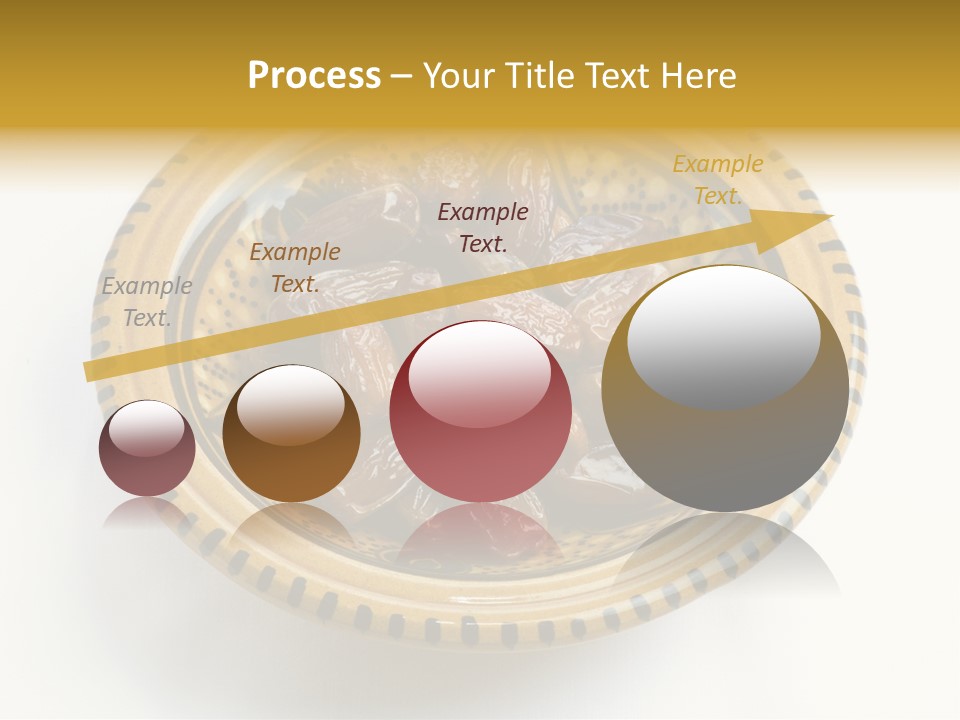 Process – Your Title Text Here

Example Text.

Example Text.

Example Text.

Example Text.